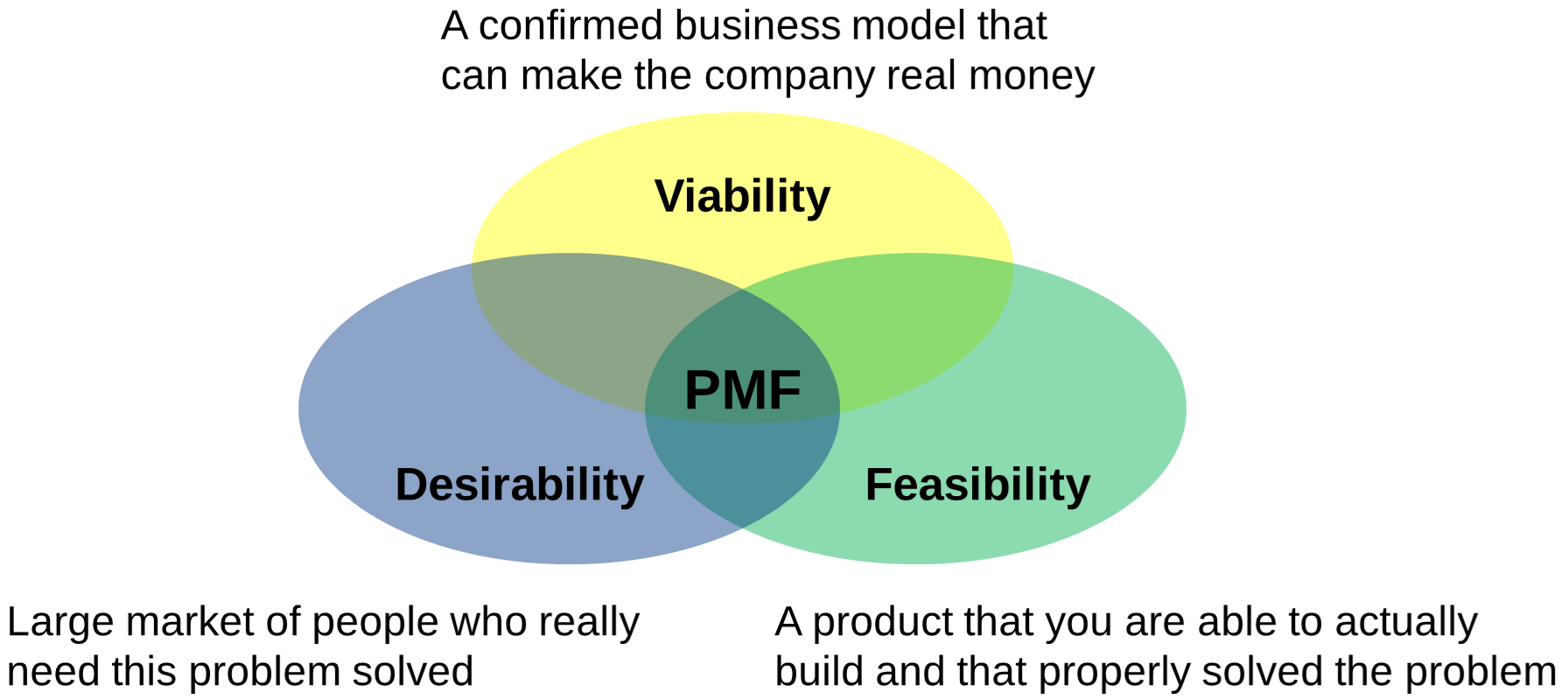 A confirmed business model that can make the company real money

Viability

PMF

Desirability

Feasibility

Large market of people who really need this problem solved

A product that you are able to actually build and that properly solved the problem